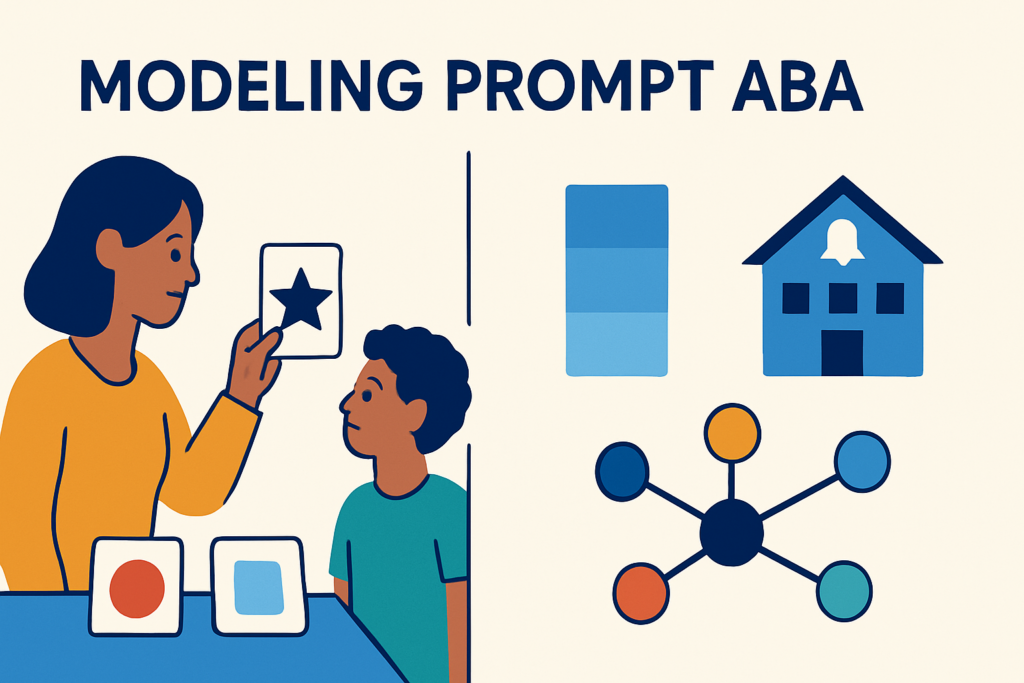 MODELING PROMPT ABA